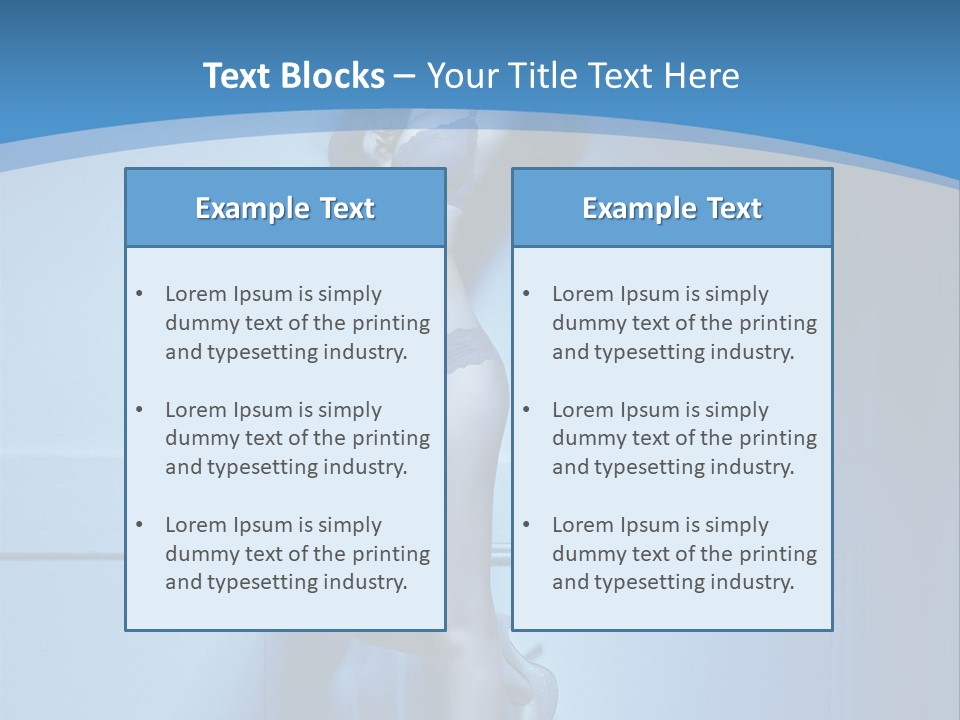 Text Blocks – Your Title Text Here

Example Text

• Lorem Ipsum is simply dummy text of the printing and typesetting industry.

• Lorem Ipsum is simply dummy text of the printing and typesetting industry.

• Lorem Ipsum is simply dummy text of the printing and typesetting industry.

Example Text

• Lorem Ipsum is simply dummy text of the printing and typesetting industry.

• Lorem Ipsum is simply dummy text of the printing and typesetting industry.

• Lorem Ipsum is simply dummy text of the printing and typesetting industry.